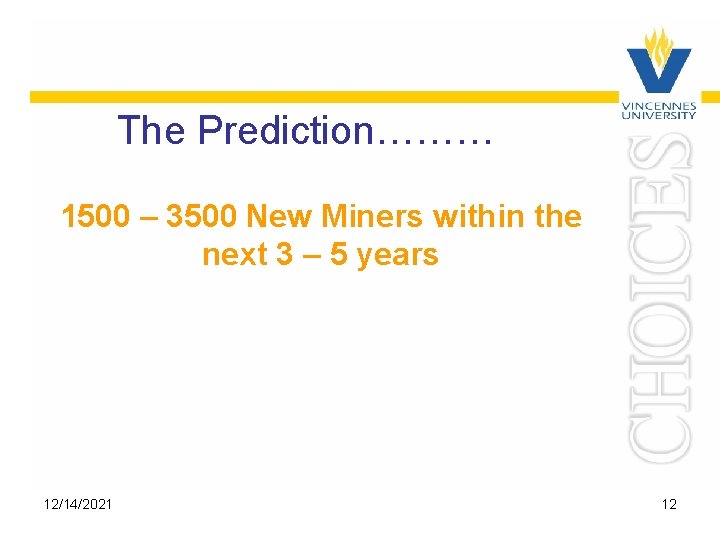 VINCENNES UNIVERSITY

The Prediction………

1500 – 3500 New Miners within the next 3 – 5 years

CHOICES

12/14/2021

12